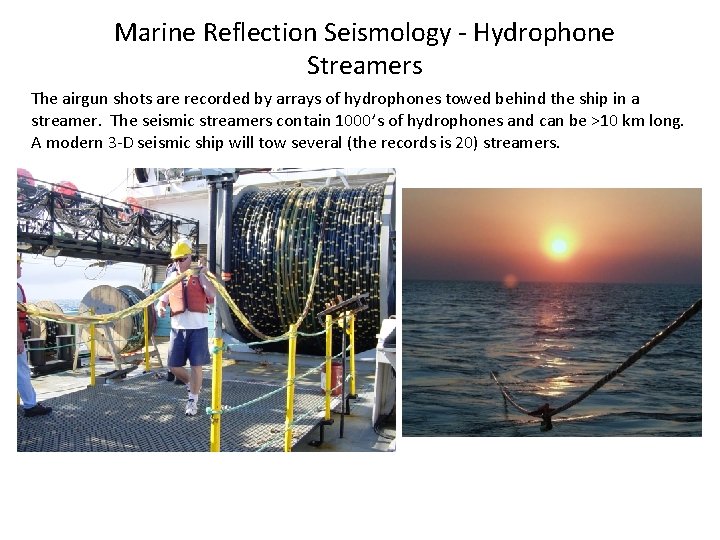 Marine Reflection Seismology - Hydrophone Streamers

The airgun shots are recorded by arrays of hydrophones towed behind the ship in a streamer. The seismic streamers contain 1000's of hydrophones and can be >10 km long. A modern 3-D seismic ship will tow several (the records is 20) streamers.